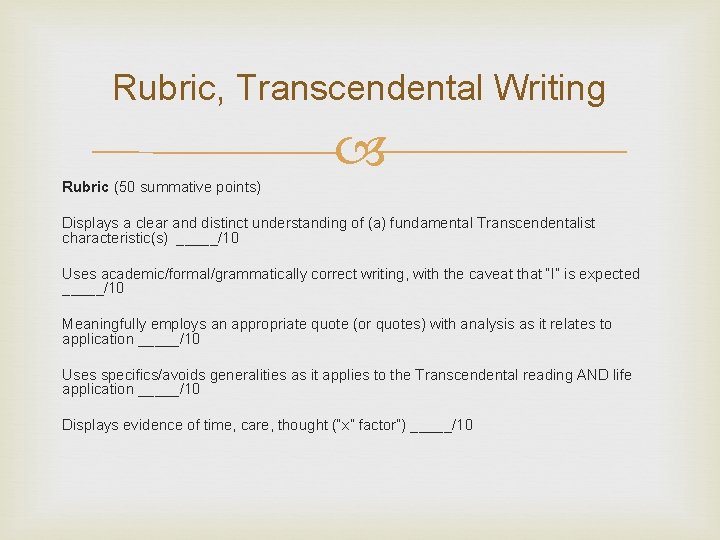 Rubric, Transcendental Writing

Rubric (50 summative points)

Displays a clear and distinct understanding of (a) fundamental Transcendentalist characteristic(s) _____/10

Uses academic/formal/grammatically correct writing, with the caveat that "I" is expected _____/10

Meaningfully employs an appropriate quote (or quotes) with analysis as it relates to application _____/10

Uses specifics/avoids generalities as it applies to the Transcendental reading AND life application _____/10

Displays evidence of time, care, thought ("x" factor") _____/10